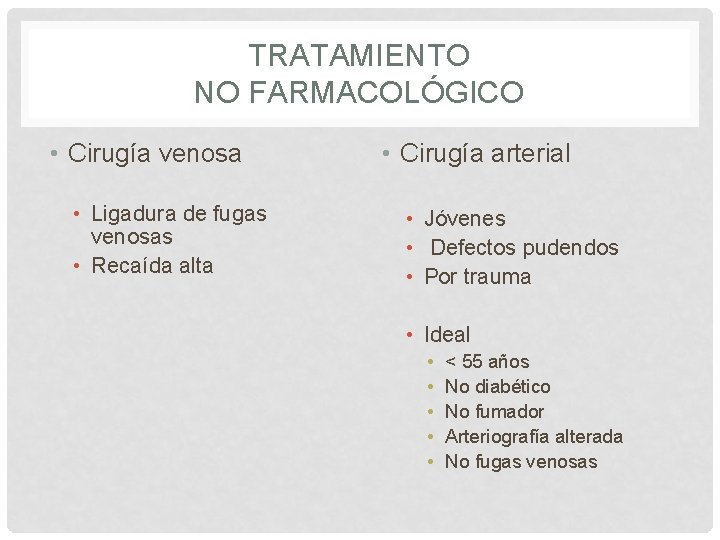 TRATAMIENTO
NO FARMACOLÓGICO

• Cirugía venosa

• Ligadura de fugas venosas
• Recaída alta

• Cirugía arterial

• Jóvenes
• Defectos pudendos
• Por trauma

• Ideal
• < 55 años
• No diabético
• No fumador
• Arteriografía alterada
• No fugas venosas